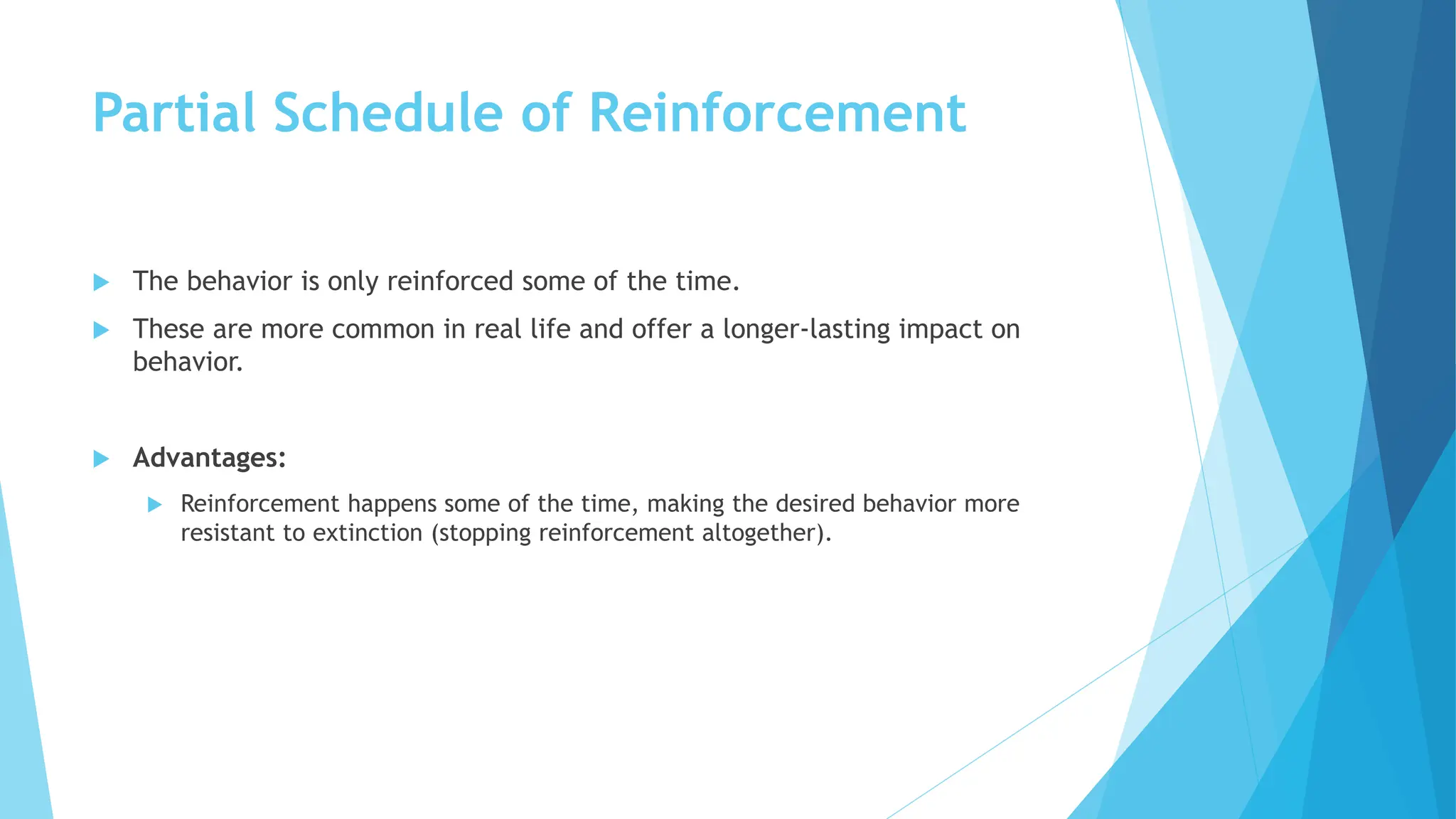 Partial Schedule of Reinforcement

The behavior is only reinforced some of the time.

These are more common in real life and offer a longer-lasting impact on behavior.

Advantages:

Reinforcement happens some of the time, making the desired behavior more resistant to extinction (stopping reinforcement altogether).